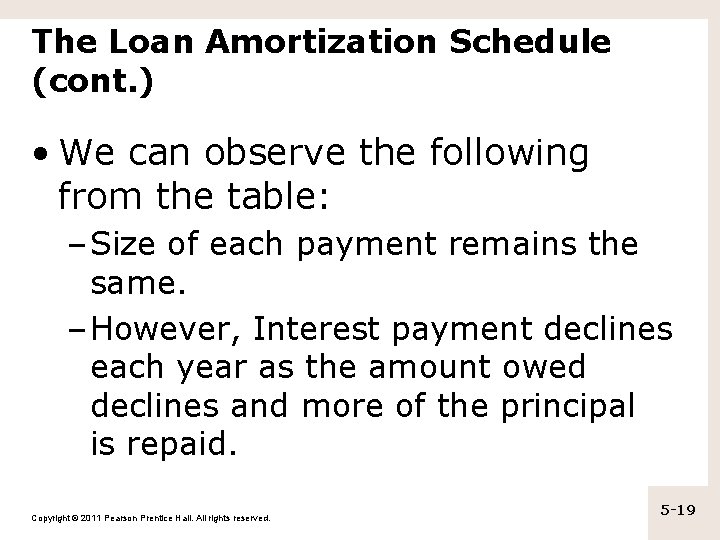 The Loan Amortization Schedule (cont.)

• We can observe the following from the table:

– Size of each payment remains the same.

– However, Interest payment declines each year as the amount owed declines and more of the principal is repaid.

Copyright © 2011 Pearson Prentice Hall. All rights reserved.

5-19